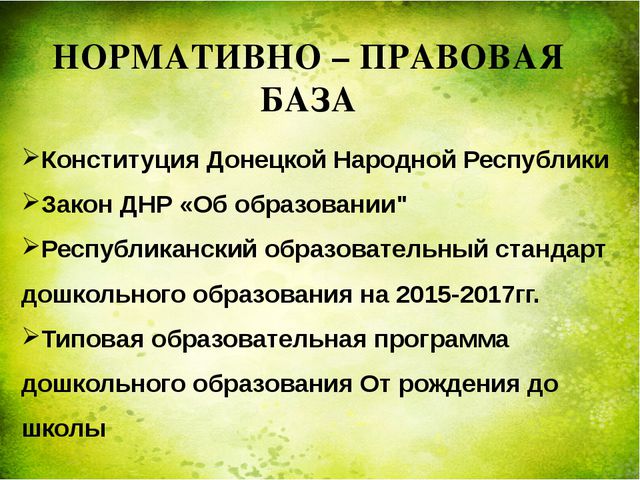 НОРМАТИВНО – ПРАВОВАЯ БАЗА

➢Конституция Донецкой Народной Республики

➢Закон ДНР «Об образовании"

➢Республиканский образовательный стандарт дошкольного образования на 2015-2017гг.

➢Типовая образовательная программа дошкольного образования От рождения до школы